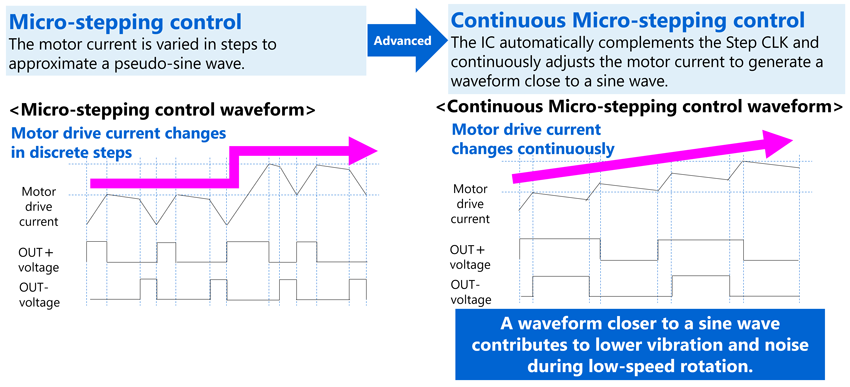 Micro-stepping control
The motor current is varied in steps to approximate a pseudo-sine wave.

Advanced

Continuous Micro-stepping control
The IC automatically complements the Step CLK and continuously adjusts the motor current to generate a waveform close to a sine wave.

<Micro-stepping control waveform>

Motor drive current changes in discrete steps

Motor drive current

OUT+ voltage

OUT- voltage

<Continuous Micro-stepping control waveform>

Motor drive current changes continuously

Motor drive current

OUT+ voltage

OUT- voltage

A waveform closer to a sine wave contributes to lower vibration and noise during low-speed rotation.